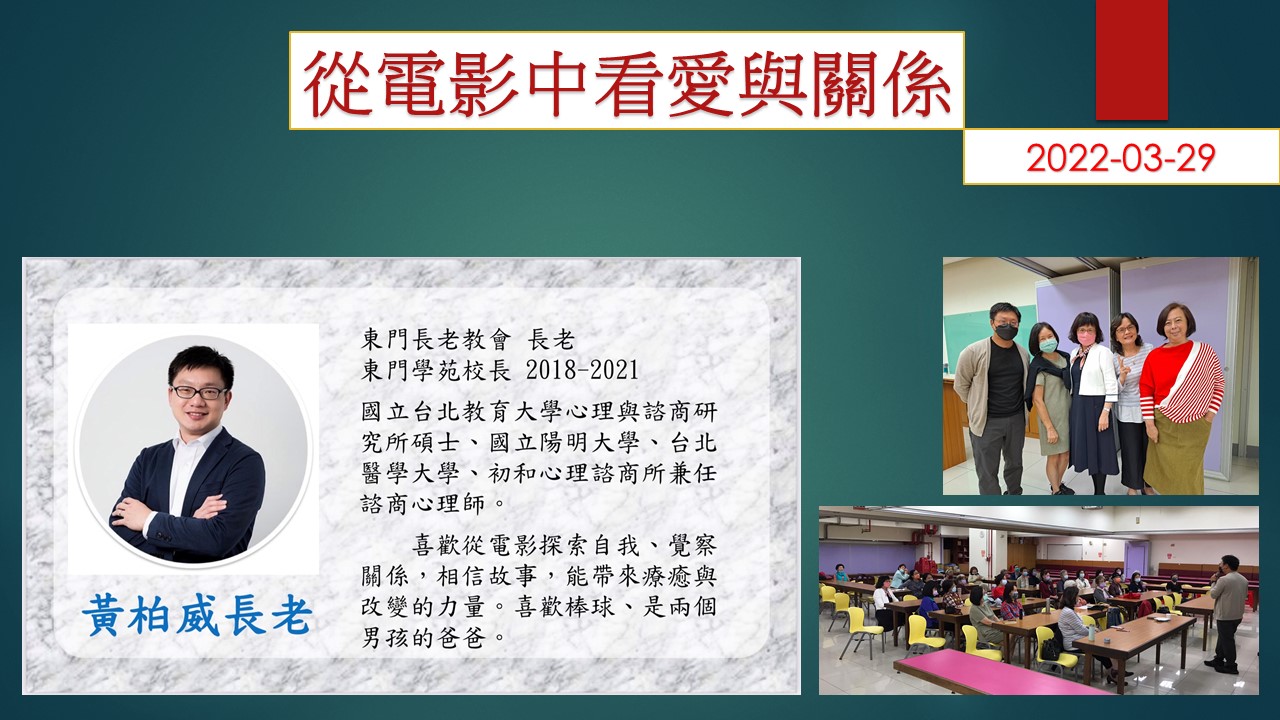 從電影中看愛與關係

2022-03-29

黃柏威長老

東門長老教會 長老
東門學苑校長 2018-2021

國立台北教育大學心理與諮商研究所碩士、國立陽明大學、台北醫學大學、初和心理諮商所兼任諮商心理師。

喜歡從電影探索自我、覺察關係，相信故事，能帶來療癒與改變的力量。喜歡棒球、是兩個男孩的爸爸。